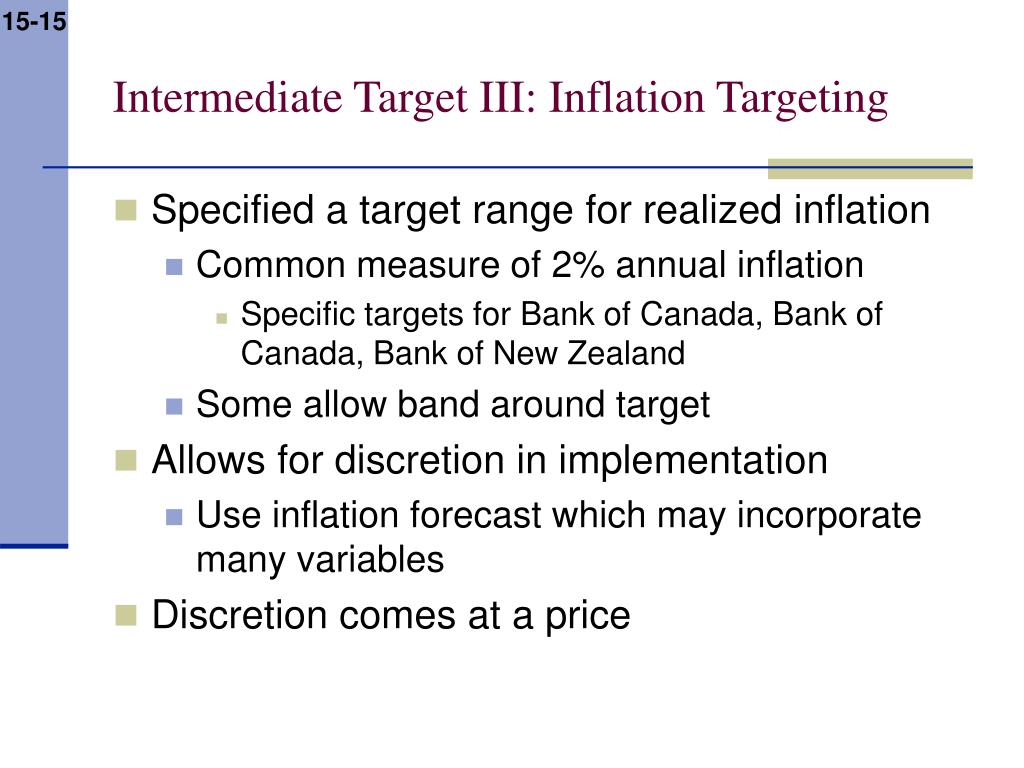 15-15

Intermediate Target III: Inflation Targeting

Specified a target range for realized inflation

Common measure of 2% annual inflation

Specific targets for Bank of Canada, Bank of Canada, Bank of New Zealand

Some allow band around target

Allows for discretion in implementation

Use inflation forecast which may incorporate many variables

Discretion comes at a price